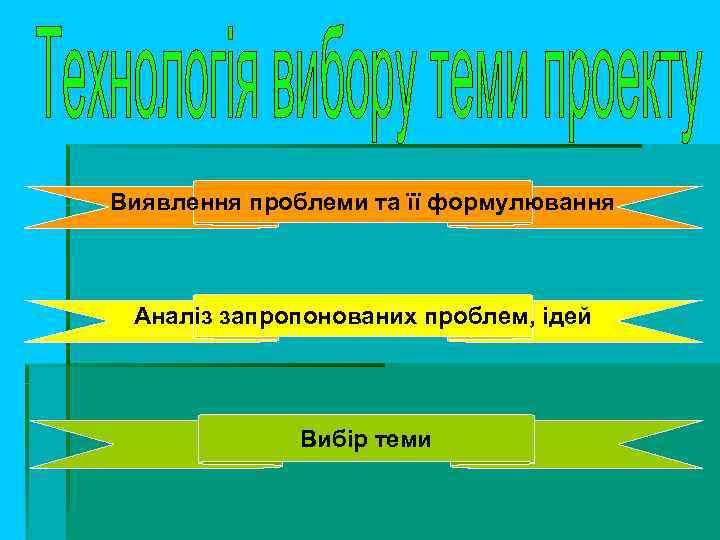 Технологія вибору теми проекту

Виявлення проблеми та її формулювання

Аналіз запропонованих проблем, ідей

Вибір теми